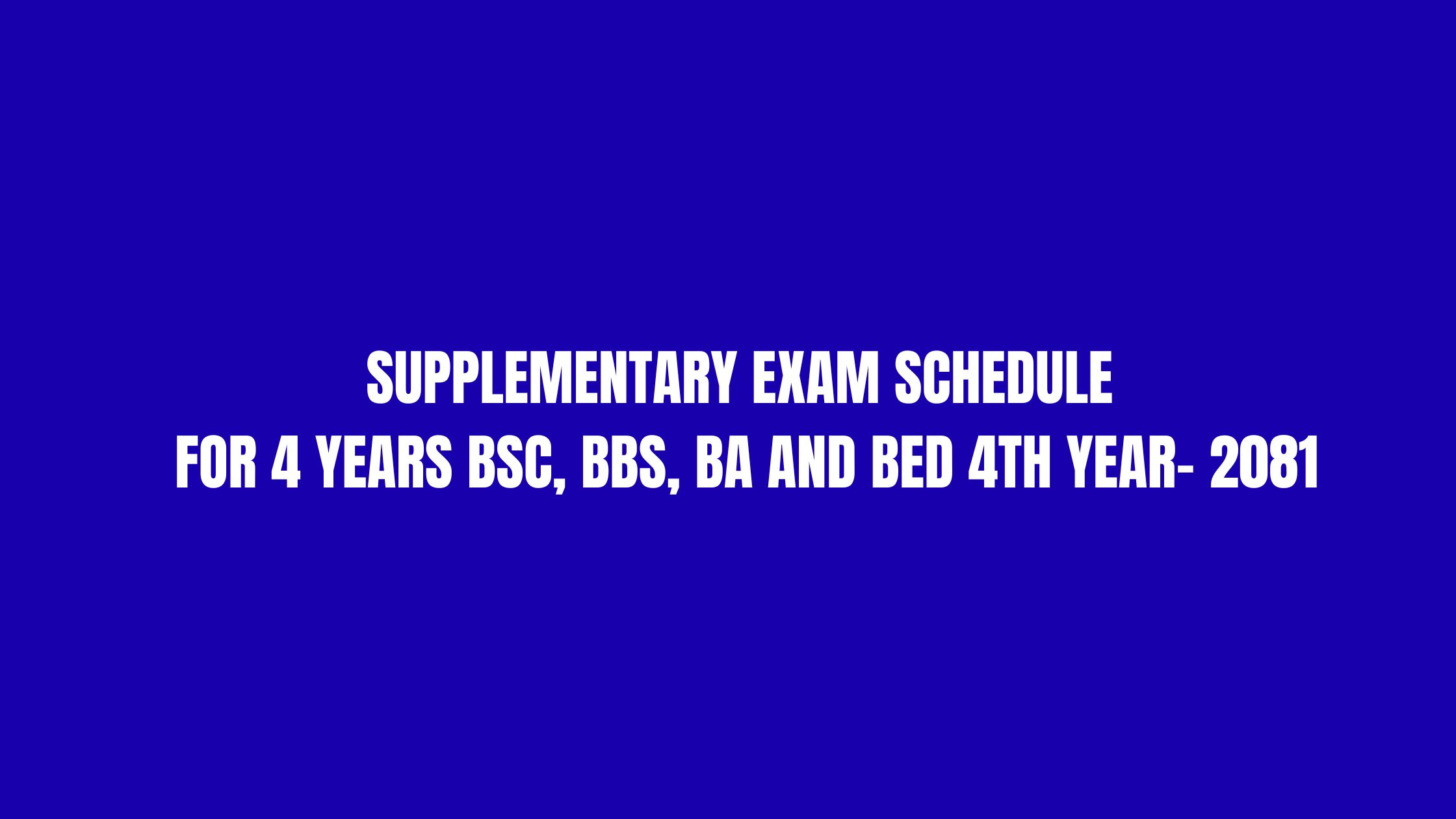 SUPPLEMENTARY EXAM SCHEDULE
FOR 4 YEARS BSC, BBS, BA AND BED 4TH YEAR- 2081